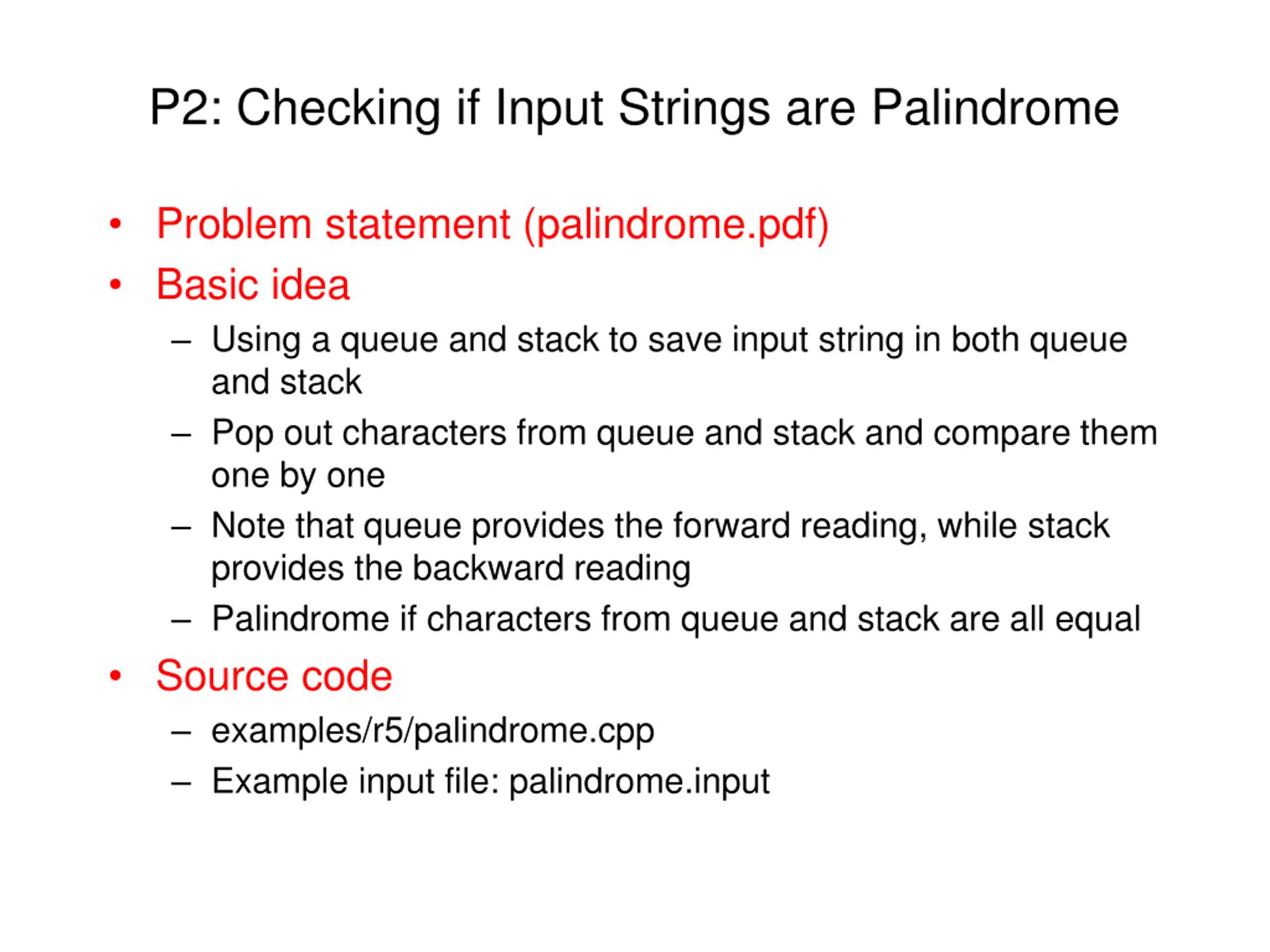 P2: Checking if Input Strings are Palindrome

• Problem statement (palindrome.pdf)
• Basic idea
  – Using a queue and stack to save input string in both queue and stack
  – Pop out characters from queue and stack and compare them one by one
  – Note that queue provides the forward reading, while stack provides the backward reading
  – Palindrome if characters from queue and stack are all equal
• Source code
  – examples/r5/palindrome.cpp
  – Example input file: palindrome.input